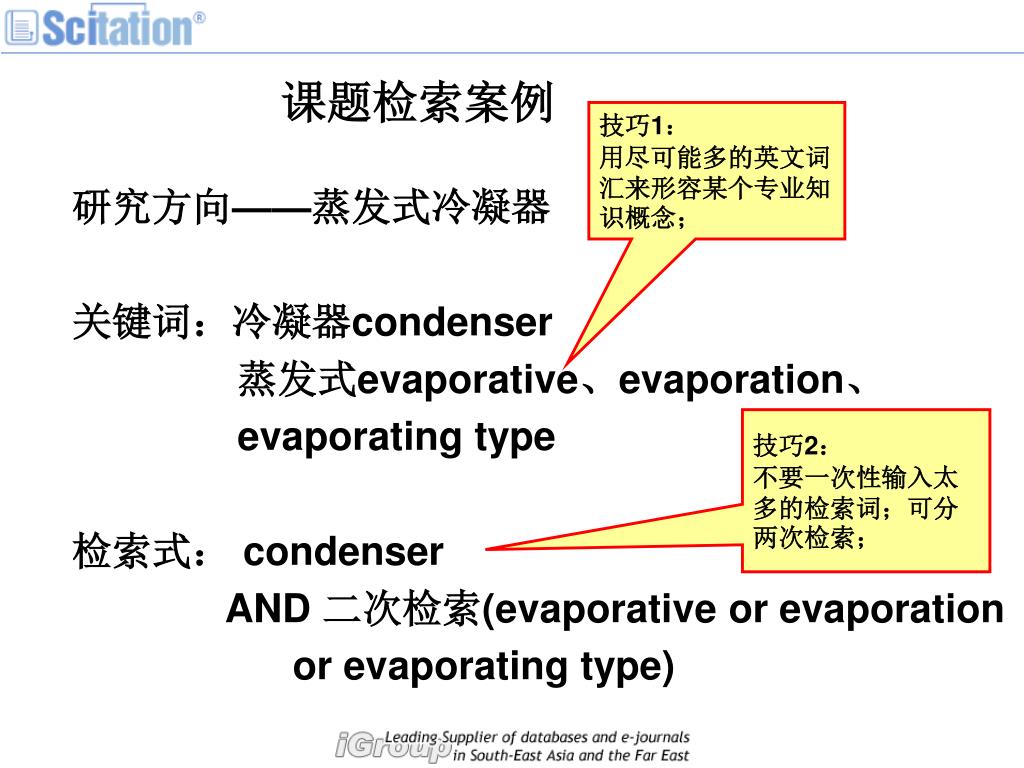 Scitation®

课题检索案例

研究方向——蒸发式冷凝器

关键词：冷凝器condenser
蒸发式evaporative、evaporation、evaporating type

检索式： condenser
AND 二次检索(evaporative or evaporation or evaporating type)

技巧1：
用尽可能多的英文词汇来形容某个专业知识概念；

技巧2：
不要一次性输入太多的检索词；可分两次检索；

iGroup Leading Supplier of databases and e-journals in South-East Asia and the Far East